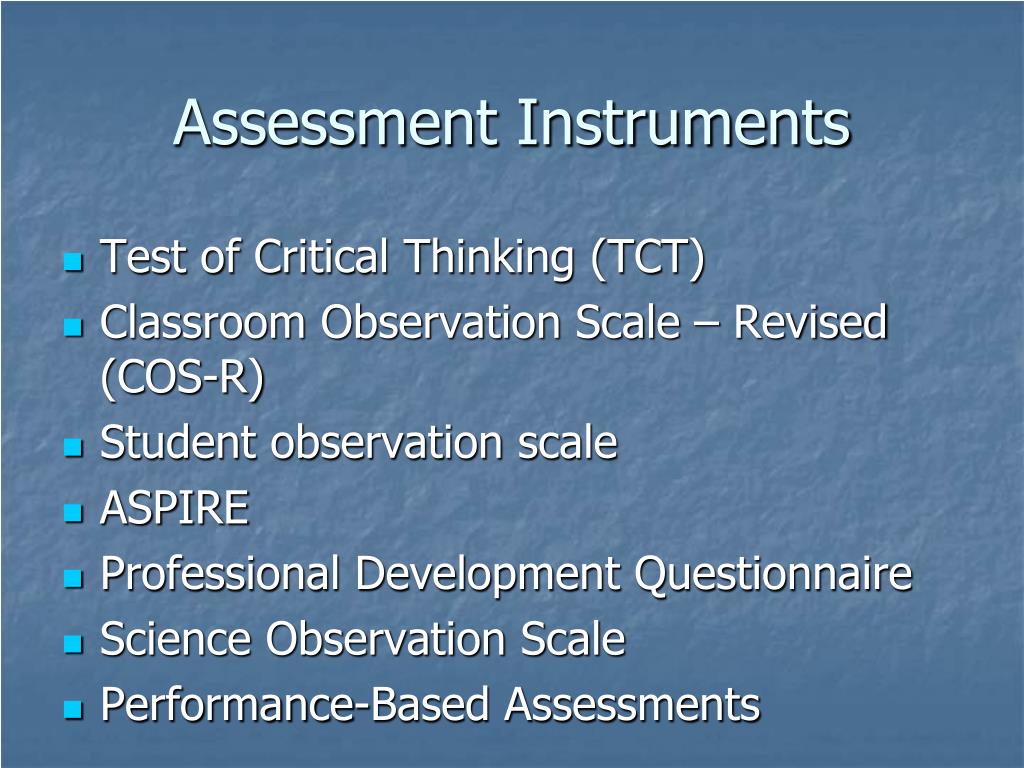 Assessment Instruments

- Test of Critical Thinking (TCT)
- Classroom Observation Scale – Revised (COS-R)
- Student observation scale
- ASPIRE
- Professional Development Questionnaire
- Science Observation Scale
- Performance-Based Assessments